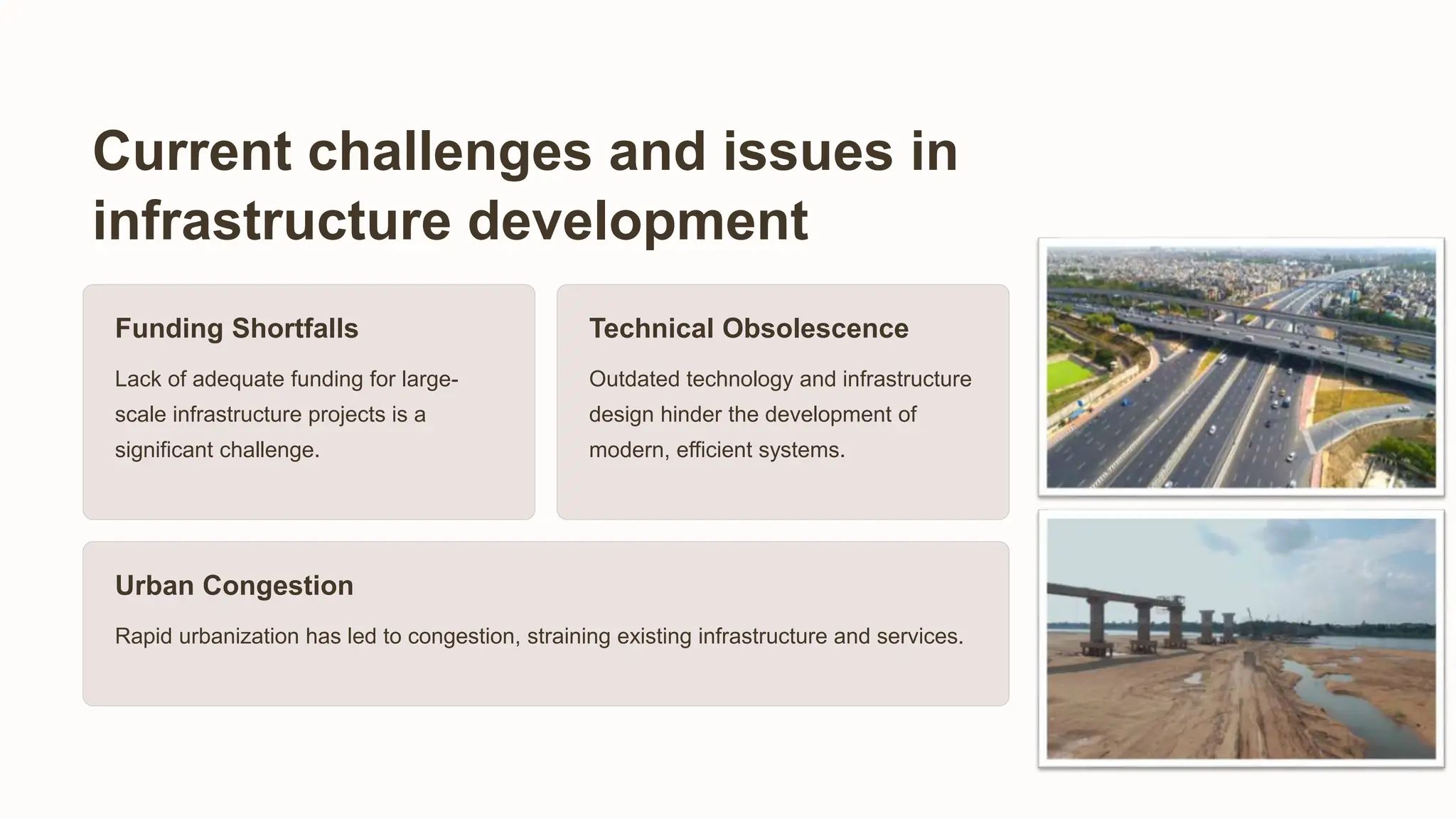 Current challenges and issues in infrastructure development

Funding Shortfalls

Lack of adequate funding for large-scale infrastructure projects is a significant challenge.

Technical Obsolescence

Outdated technology and infrastructure design hinder the development of modern, efficient systems.

Urban Congestion

Rapid urbanization has led to congestion, straining existing infrastructure and services.